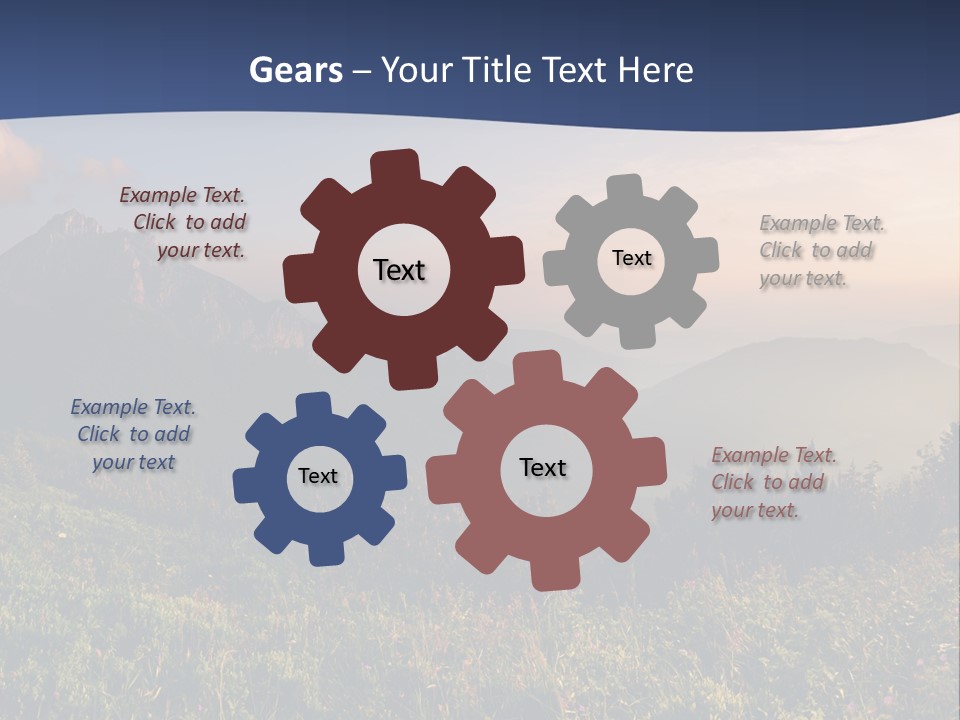 Gears – Your Title Text Here

Example Text. Click to add your text.

Text

Text

Example Text. Click to add your text.

Example Text. Click to add your text

Text

Text

Example Text. Click to add your text.